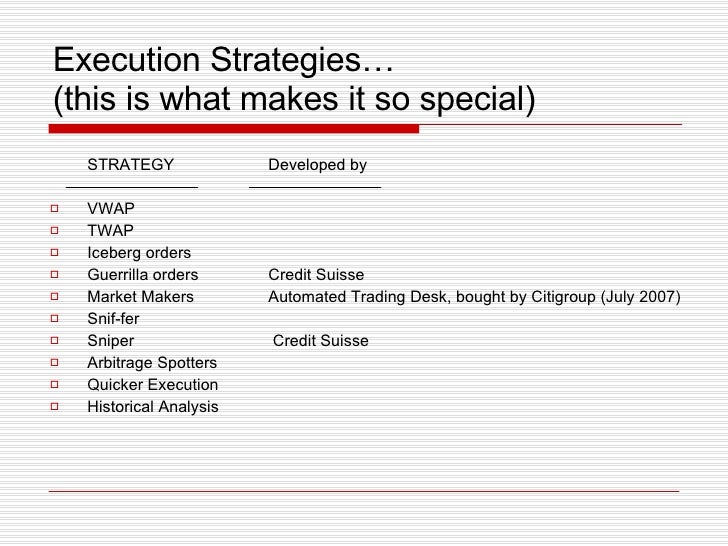 Execution Strategies…
(this is what makes it so special)

| STRATEGY | Developed by |
|---|---|
| VWAP | |
| TWAP | |
| Iceberg orders | |
| Guerrilla orders | Credit Suisse |
| Market Makers | Automated Trading Desk, bought by Citigroup (July 2007) |
| Snif-fer | |
| Sniper | Credit Suisse |
| Arbitrage Spotters | |
| Quicker Execution | |
| Historical Analysis | |